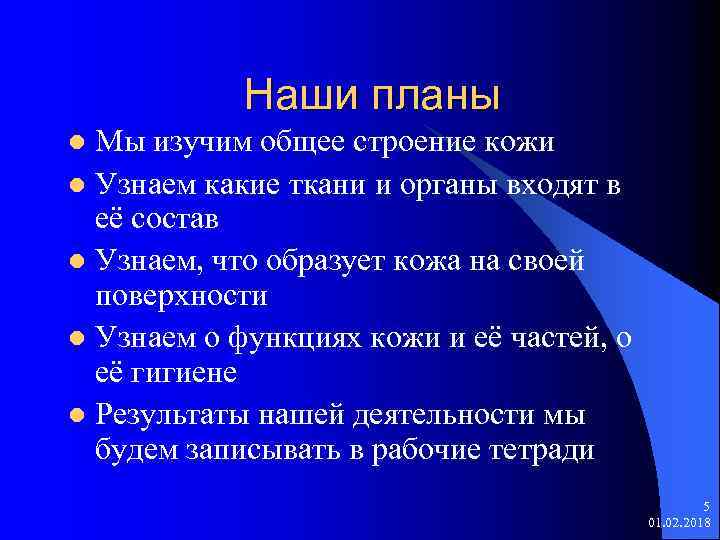 Наши планы

Мы изучим общее строение кожи

Узнаем какие ткани и органы входят в её состав

Узнаем, что образует кожа на своей поверхности

Узнаем о функциях кожи и её частей, о её гигиене

Результаты нашей деятельности мы будем записывать в рабочие тетради

5
01.02.2018